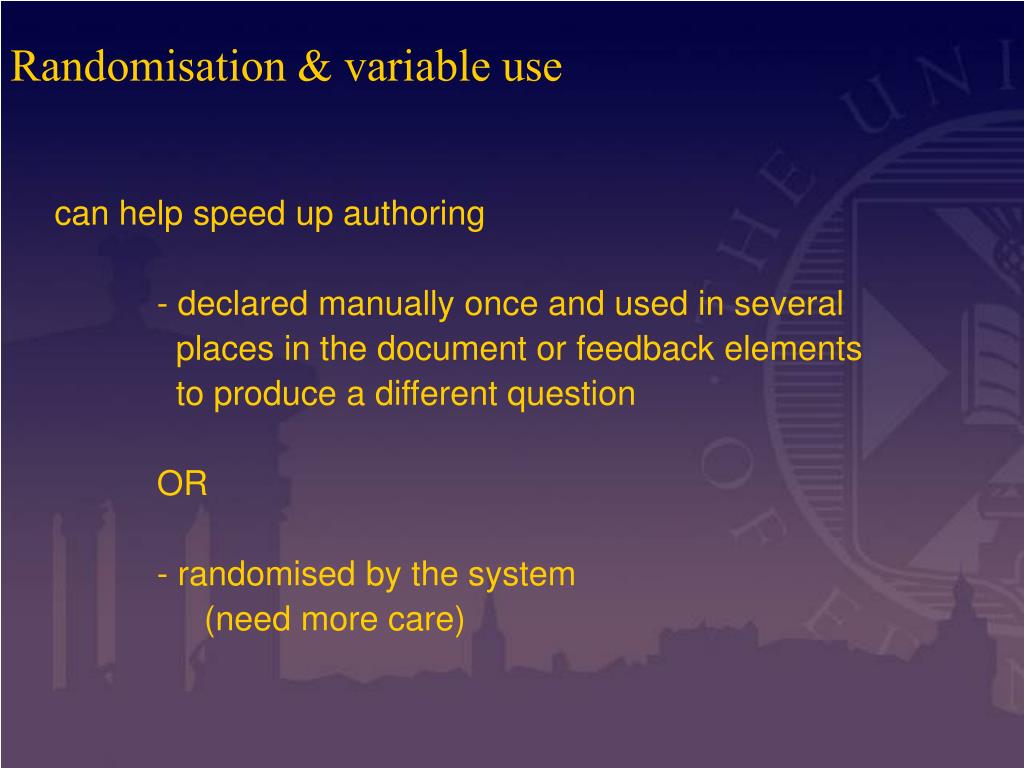 Randomisation & variable use

can help speed up authoring

- declared manually once and used in several places in the document or feedback elements to produce a different question

OR

- randomised by the system
(need more care)